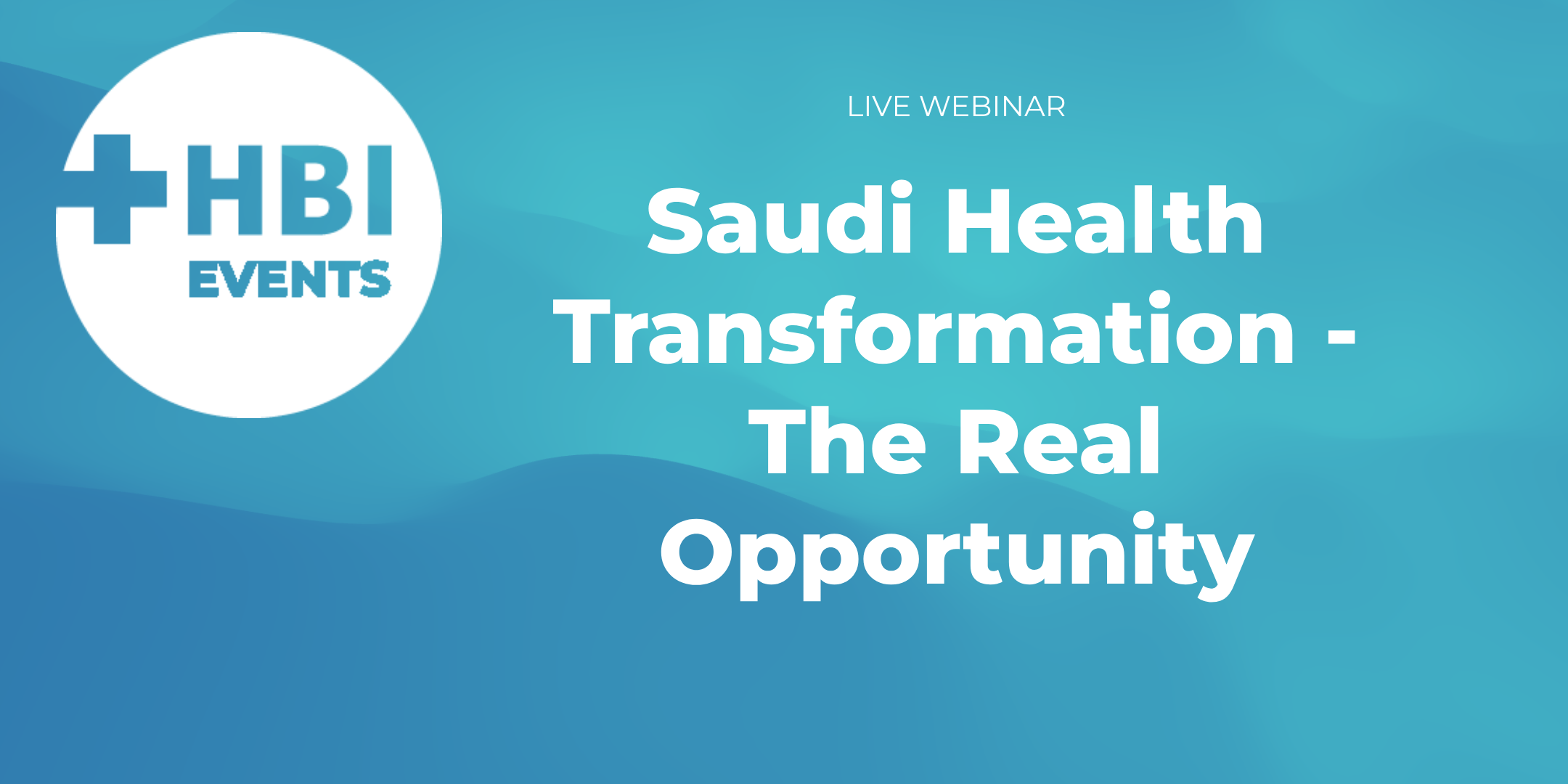 HBI
EVENTS

LIVE WEBINAR

Saudi Health Transformation - The Real Opportunity